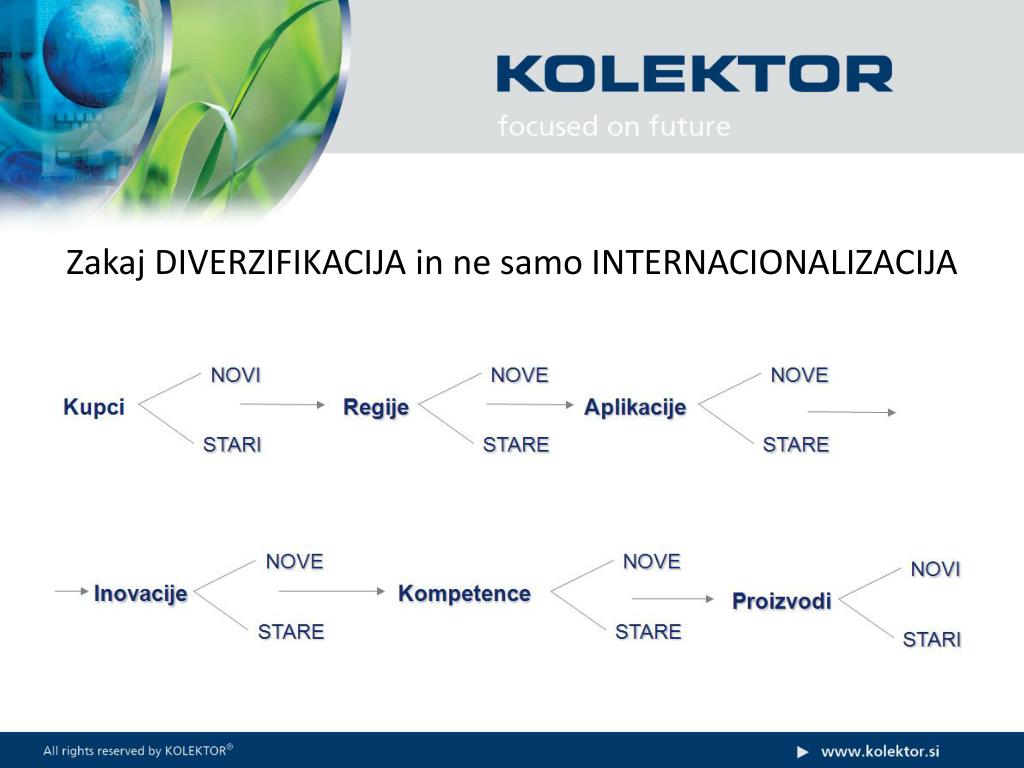 KOLEKTOR
focused on future

Zakaj DIVERZIFIKACIJA in ne samo INTERNACIONALIZACIJA

Kupci NOVI STARI

Regije NOVE STARE

Aplikacije NOVE STARE

Inovacije NOVE STARE

Kompetence NOVE STARE

Proizvodi NOVI STARI

All rights reserved by KOLEKTOR®

www.kolektor.si